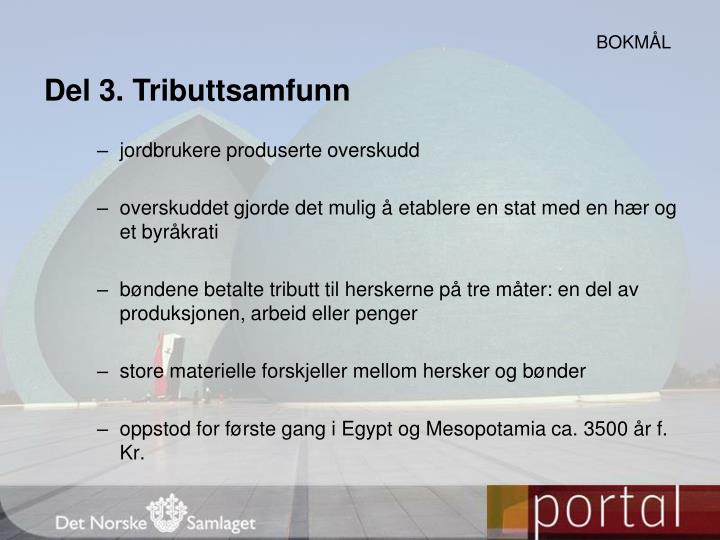 BOKMÅL

Del 3. Tributtsamfunn

– jordbrukere produserte overskudd

– overskuddet gjorde det mulig å etablere en stat med en hær og et byråkrati

– bøndene betalte tributt til herskerne på tre måter: en del av produksjonen, arbeid eller penger

– store materielle forskjeller mellom hersker og bønder

– oppstod for første gang i Egypt og Mesopotamia ca. 3500 år f. Kr.

Det Norske Samlaget

portal